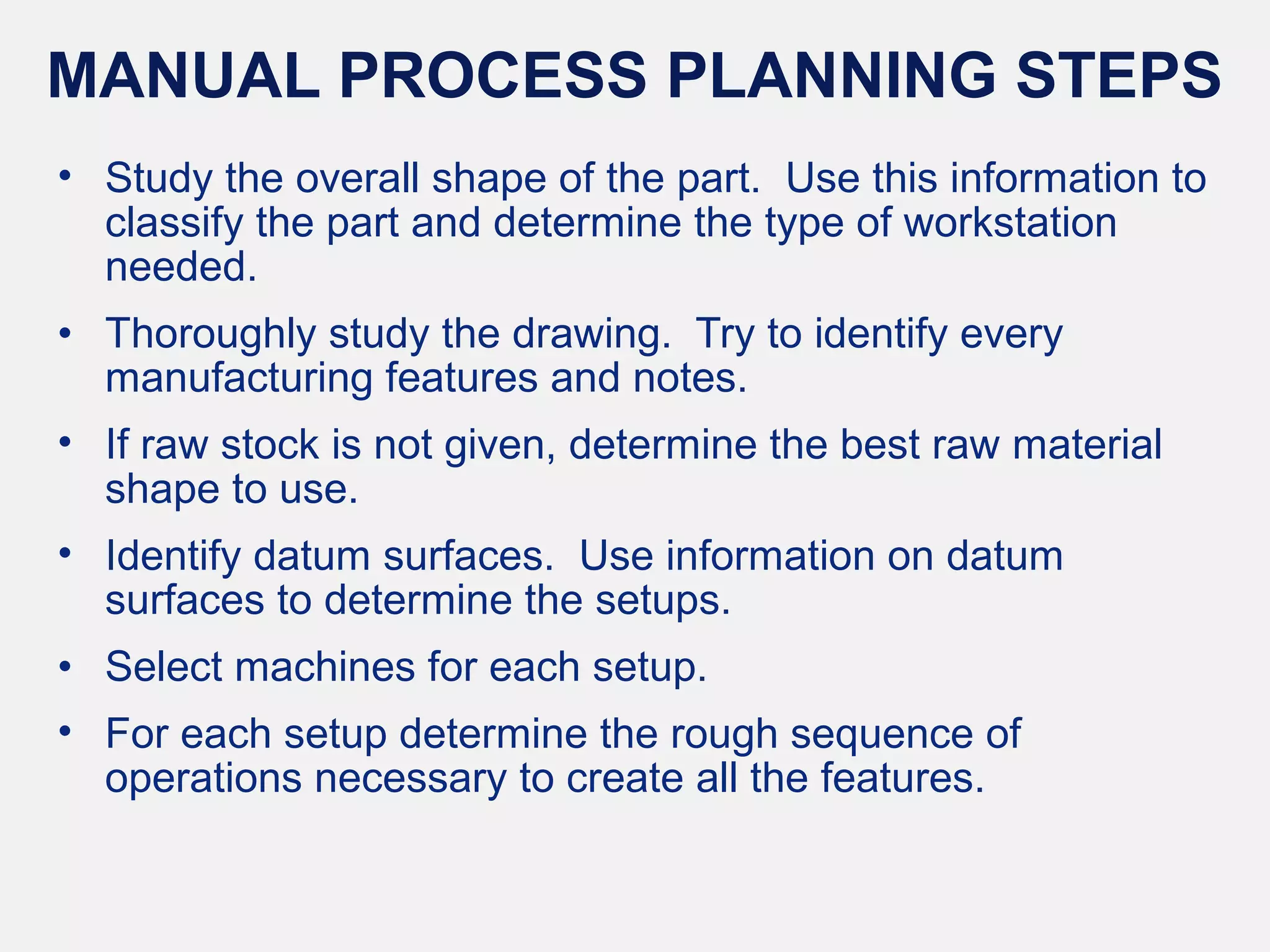 MANUAL PROCESS PLANNING STEPS

• Study the overall shape of the part. Use this information to classify the part and determine the type of workstation needed.

• Thoroughly study the drawing. Try to identify every manufacturing features and notes.

• If raw stock is not given, determine the best raw material shape to use.

• Identify datum surfaces. Use information on datum surfaces to determine the setups.

• Select machines for each setup.

• For each setup determine the rough sequence of operations necessary to create all the features.